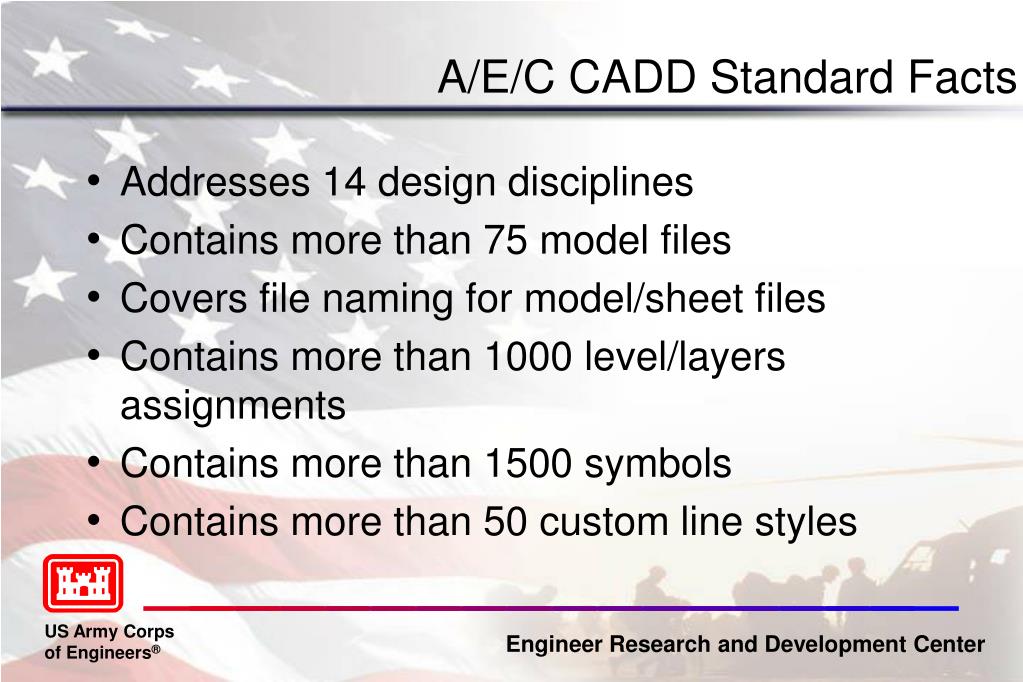 A/E/C CADD Standard Facts

• Addresses 14 design disciplines
• Contains more than 75 model files
• Covers file naming for model/sheet files
• Contains more than 1000 level/layers assignments
• Contains more than 1500 symbols
• Contains more than 50 custom line styles

US Army Corps of Engineers®

Engineer Research and Development Center